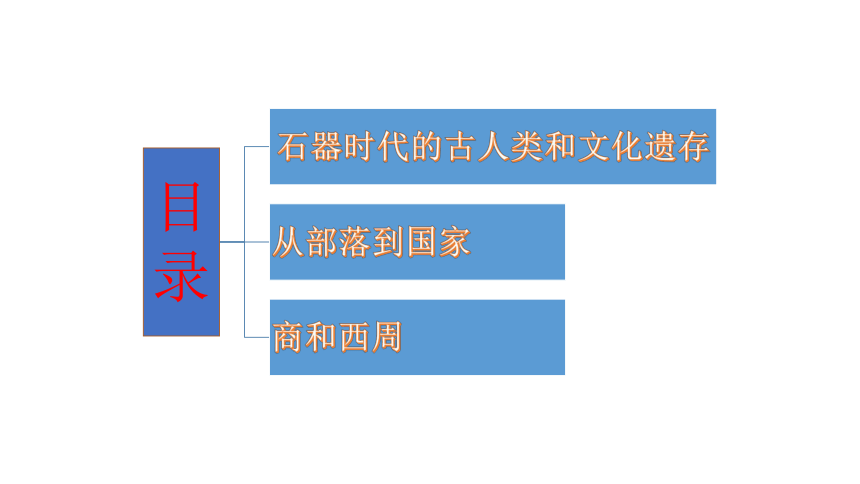 目录

石器时代的古人类和文化遗存

从部落到国家

商和西周